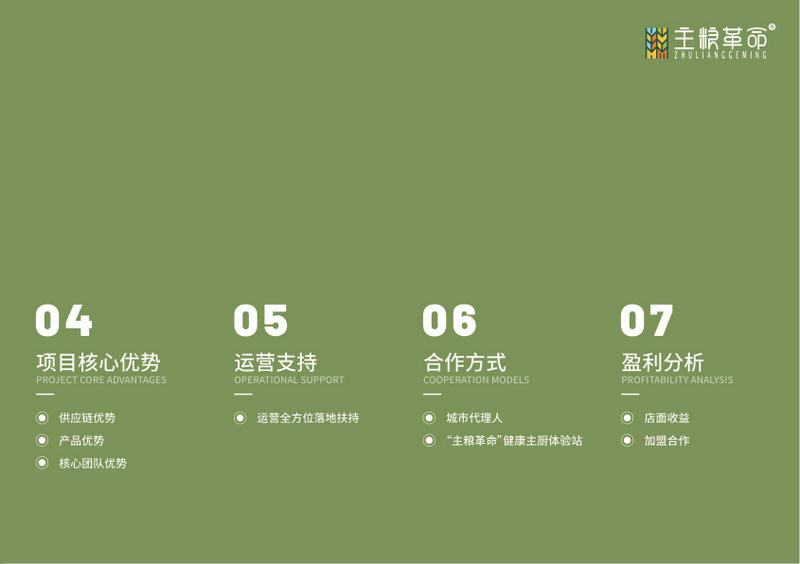 主粮革命®
ZHULIANGGEMING

04
项目核心优势
PROJECT CORE ADVANTAGES
供应链优势
产品优势
核心团队优势

05
运营支持
OPERATIONAL SUPPORT
运营全方位落地扶持

06
合作方式
COOPERATION MODELS
城市代理人
“主粮革命”健康主厨体验站

07
盈利分析
PROFITABILITY ANALYSIS
店面收益
加盟合作